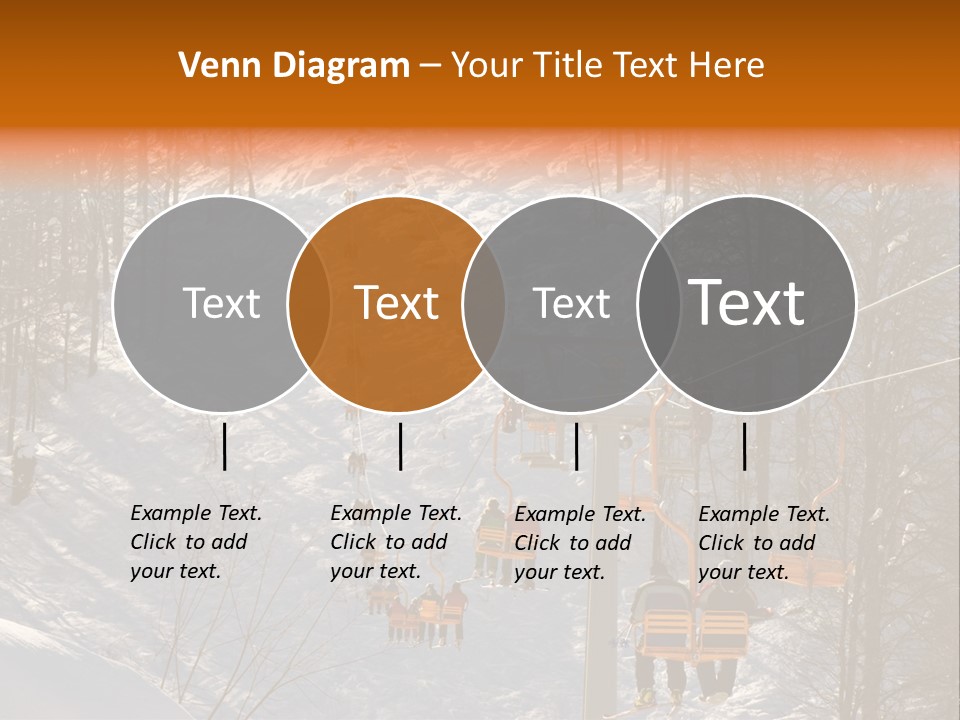 Venn Diagram – Your Title Text Here

Text

Text

Text

Text

Example Text. Click to add your text.

Example Text. Click to add your text.

Example Text. Click to add your text.

Example Text. Click to add your text.